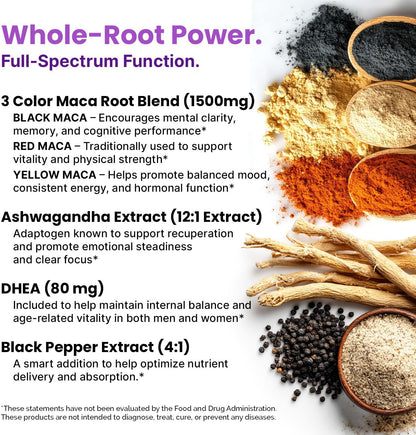 Whole-Root Power.
Full-Spectrum Function.

3 Color Maca Root Blend (1500mg)
BLACK MACA – Encourages mental clarity, memory, and cognitive performance*
RED MACA – Traditionally used to support vitality and physical strength*
YELLOW MACA – Helps promote balanced mood, consistent energy, and hormonal function*

Ashwagandha Extract (12:1 Extract)
Adaptogen known to support recuperation and promote emotional steadiness and clear focus*

DHEA (80 mg)
Included to help maintain internal balance and age-related vitality in both men and women*

Black Pepper Extract (4:1)
A smart addition to help optimize nutrient delivery and absorption.*

*These statements have not been evaluated by the Food and Drug Administration. These products are not intended to diagnose, treat, cure, or prevent any diseases.